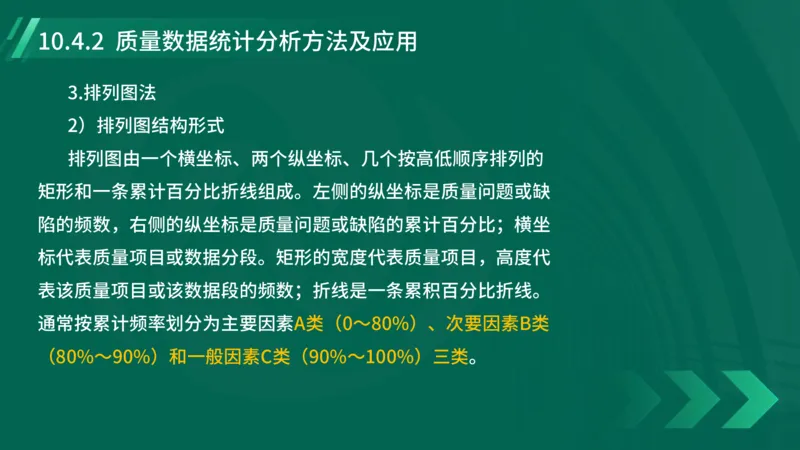 10.4.2 质量数据统计分析方法及应用

3.排列图法

2）排列图结构形式

排列图由一个横坐标、两个纵坐标、几个按高低顺序排列的矩形和一条累计百分比折线组成。左侧的纵坐标是质量问题或缺陷的频数，右侧的纵坐标是质量问题或缺陷的累计百分比；横坐标代表质量项目或数据分段。矩形的宽度代表质量项目，高度代表该质量项目或该数据段的频数；折线是一条累积百分比折线。通常按累计频率划分为主要因素A类（0～80%）、次要因素B类（80%～90%）和一般因素C类（90%～100%）三类。